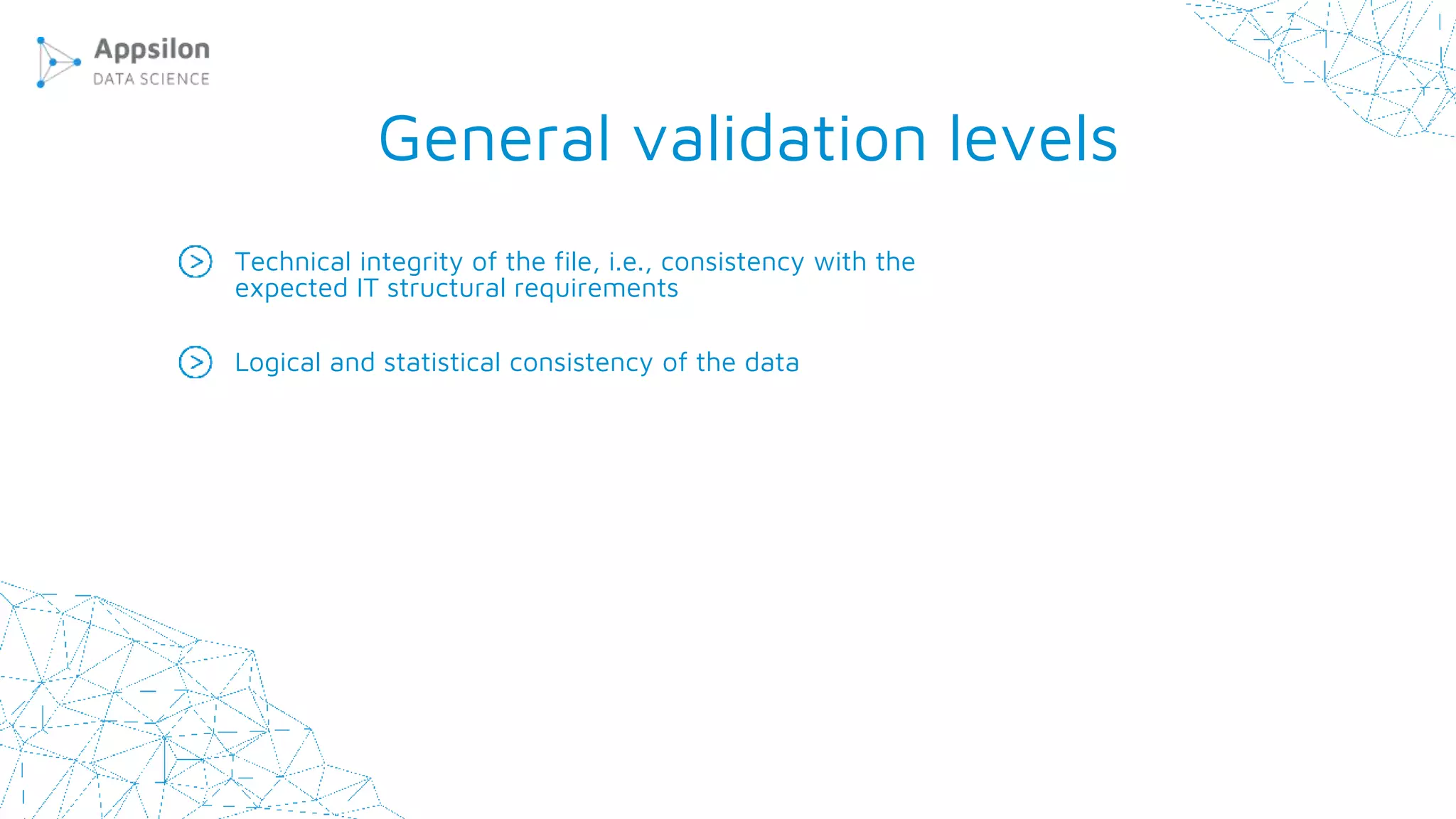 Appsilon
DATA SCIENCE

General validation levels

Technical integrity of the file, i.e., consistency with the expected IT structural requirements

Logical and statistical consistency of the data